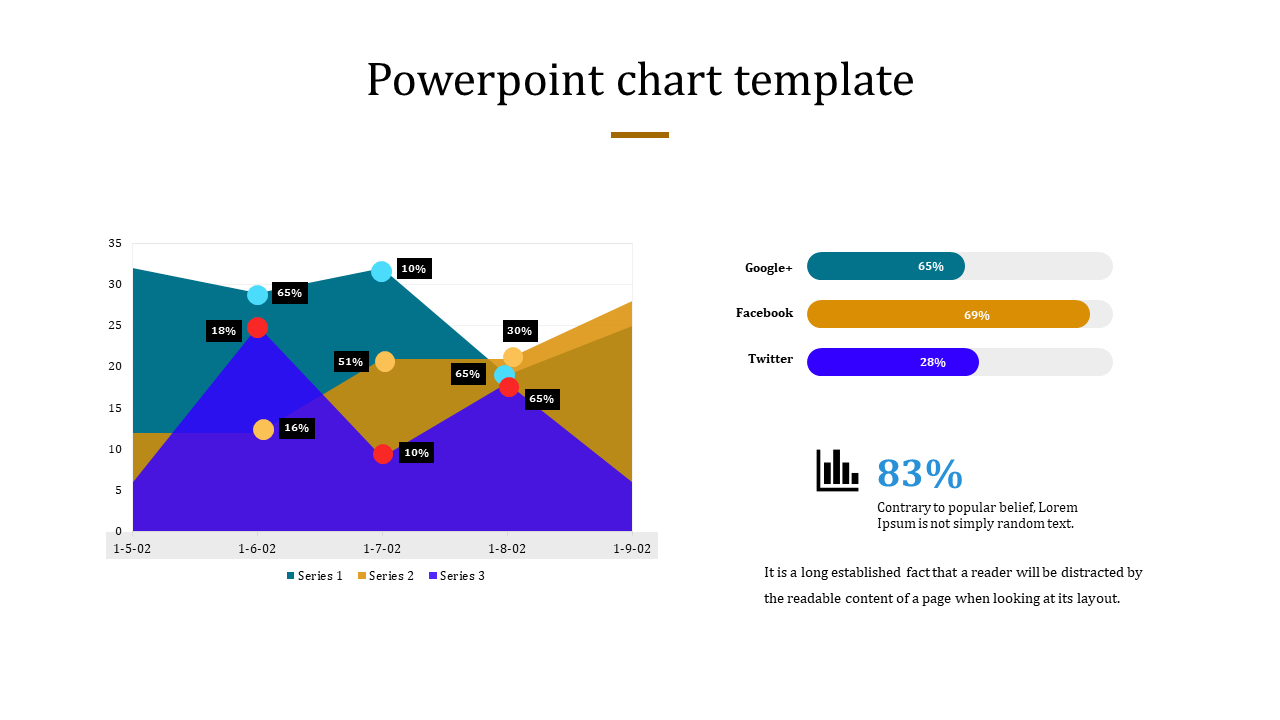 Powerpoint chart template

35
30
25
20
15
10
5
0

65%
10%
18%
51%
30%
65%
65%
16%
10%

1-5-02
1-6-02
1-7-02
1-8-02
1-9-02

Series 1 Series 2 Series 3

Google+ 65%
Facebook 69%
Twitter 28%

83%
Contrary to popular belief, Lorem Ipsum is not simply random text.

It is a long established fact that a reader will be distracted by the readable content of a page when looking at its layout.